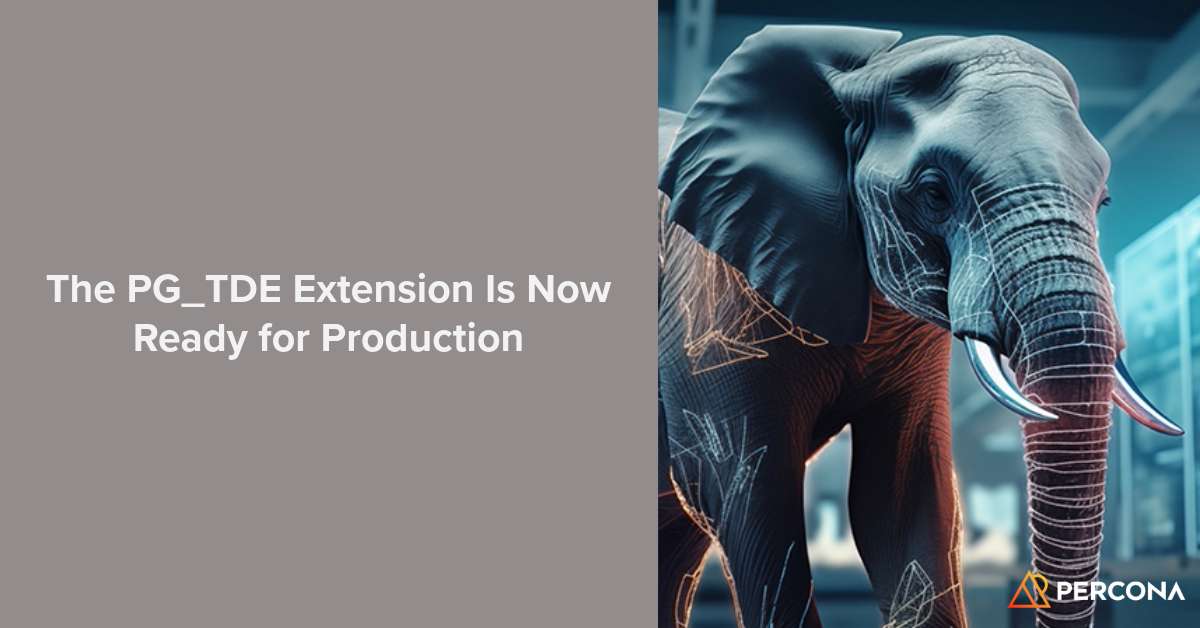 The PG_TDE Extension Is Now Ready for Production

PERCONA